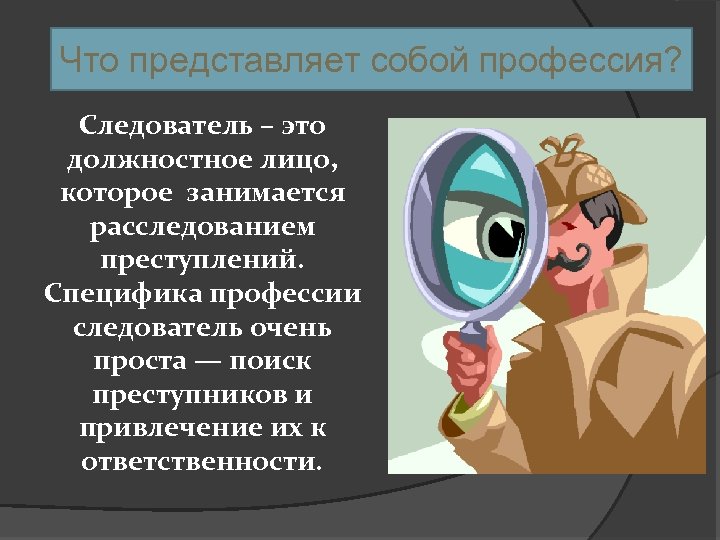 Что представляет собой профессия?

Следователь – это должностное лицо, которое занимается расследованием преступлений. Специфика профессии следователь очень проста — поиск преступников и привлечение их к ответственности.